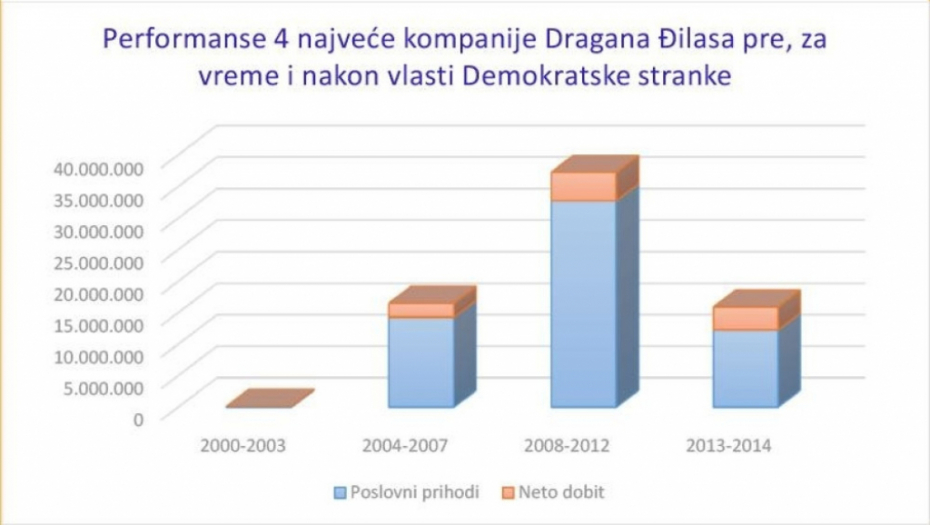 Performanse 4 najveće kompanije Dragana Đilasa pre, za vreme i nakon vlasti Demokratske stranke

40.000.000
35.000.000
30.000.000
25.000.000
20.000.000
15.000.000
10.000.000
5.000.000
0

2000-2003
2004-2007
2008-2012
2013-2014

Poslovni prihodi
Neto dobit